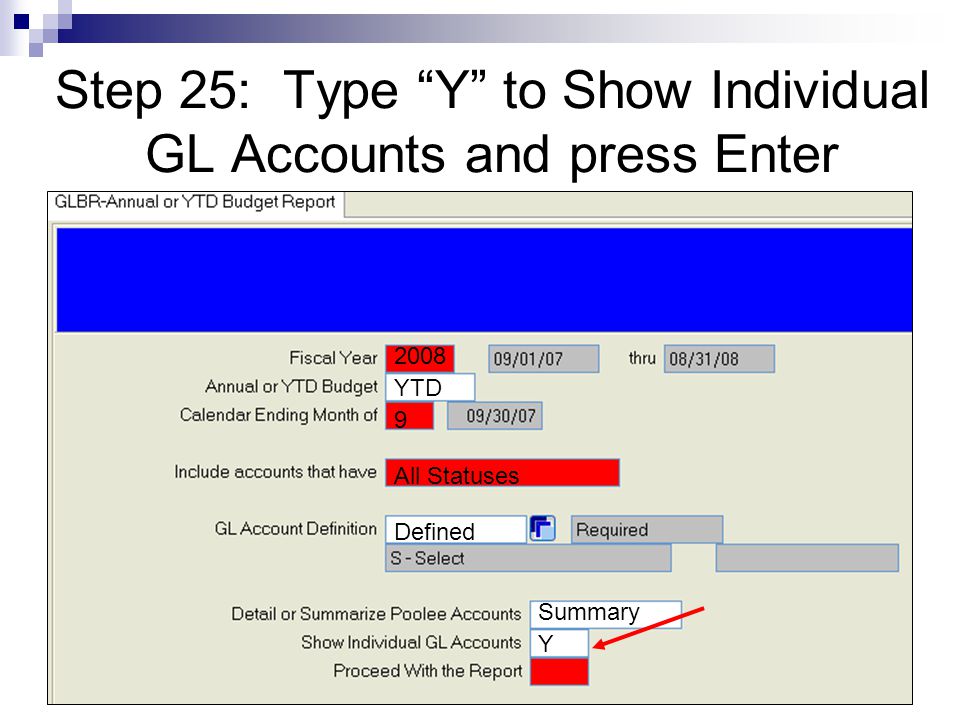 Step 25: Type “Y” to Show Individual GL Accounts and press Enter

GLBR-Annual or YTD Budget Report

Fiscal Year 2008 09/01/07 thru 08/31/08

Annual or YTD Budget YTD

Calendar Ending Month of 9 09/30/07

Include accounts that have All Statuses

GL Account Definition Defined Required

S - Select

Detail or Summarize Poolee Accounts Summary

Show Individual GL Accounts Y

Proceed With the Report